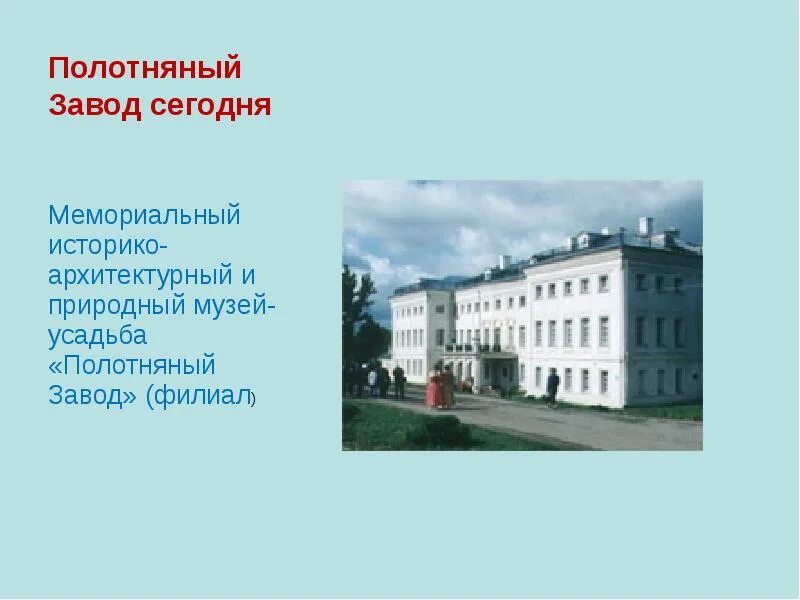 Полотняный Завод сегодня

Мемориальный историко-архитектурный и природный музей-усадьба «Полотняный Завод» (филиал)